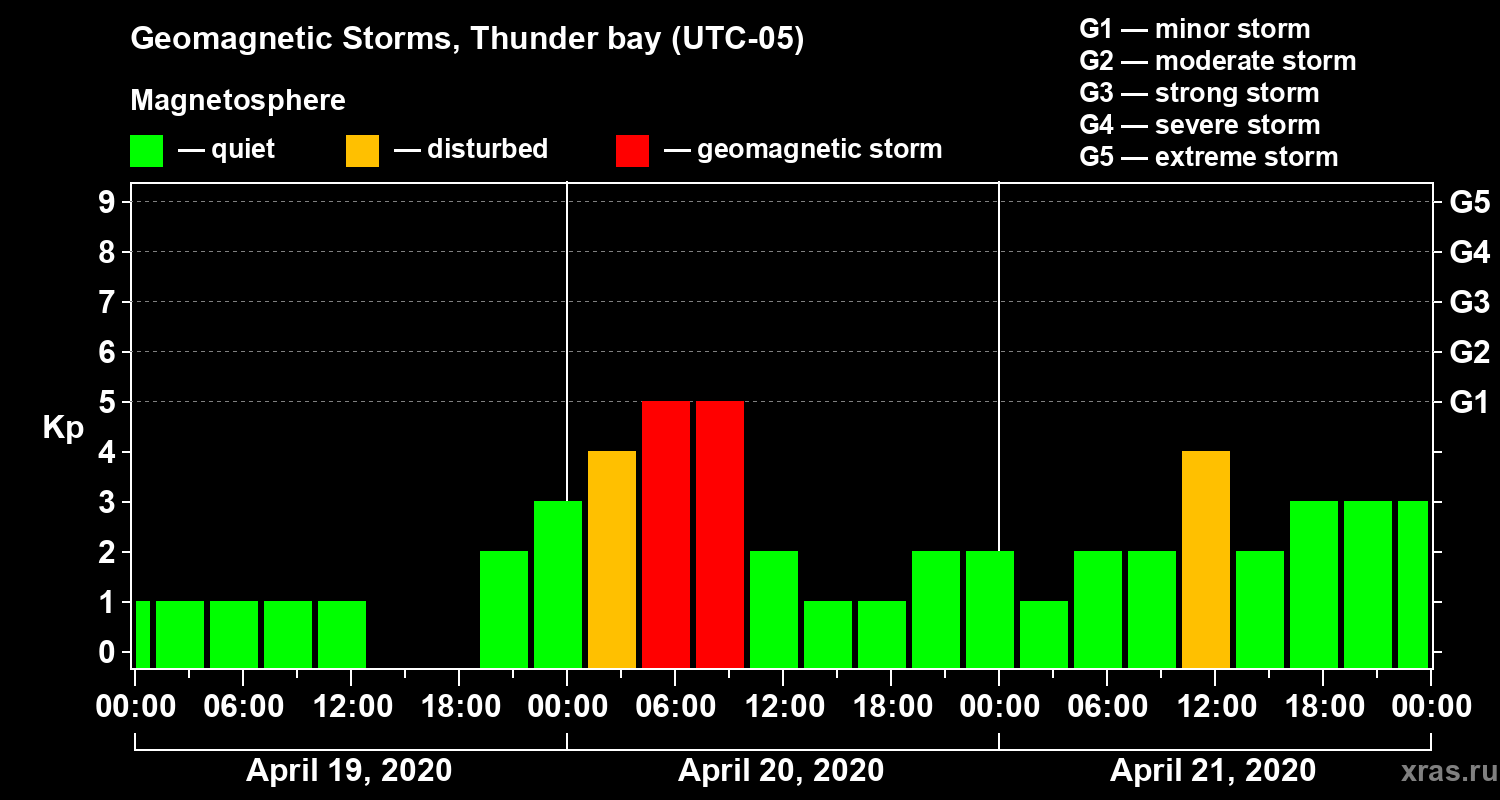 Geomagnetic Storms, Thunder bay (UTC-05)

Magnetosphere

— quiet — disturbed — geomagnetic storm

G1 — minor storm
G2 — moderate storm
G3 — strong storm
G4 — severe storm
G5 — extreme storm

Kp

9
8
7
6
5
4
3
2
1
0

G5
G4
G3
G2
G1

00:00 06:00 12:00 18:00 00:00 06:00 12:00 18:00 00:00 06:00 12:00 18:00 00:00

April 19, 2020
April 20, 2020
April 21, 2020

xras.ru